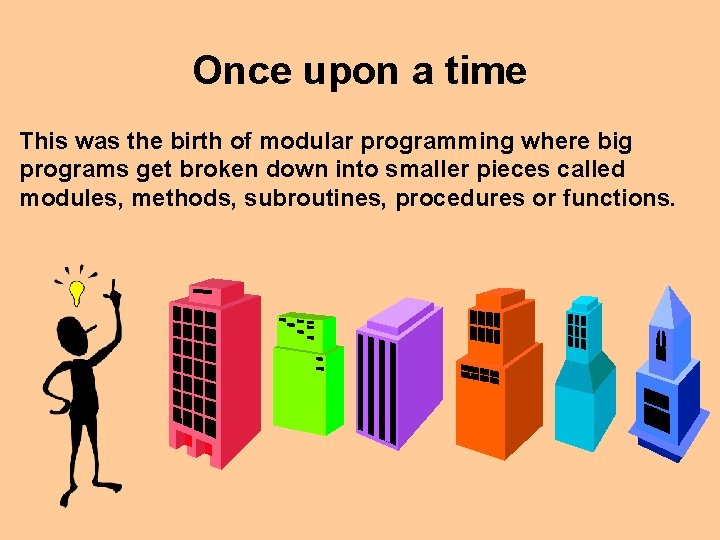 Once upon a time

This was the birth of modular programming where big programs get broken down into smaller pieces called modules, methods, subroutines, procedures or functions.